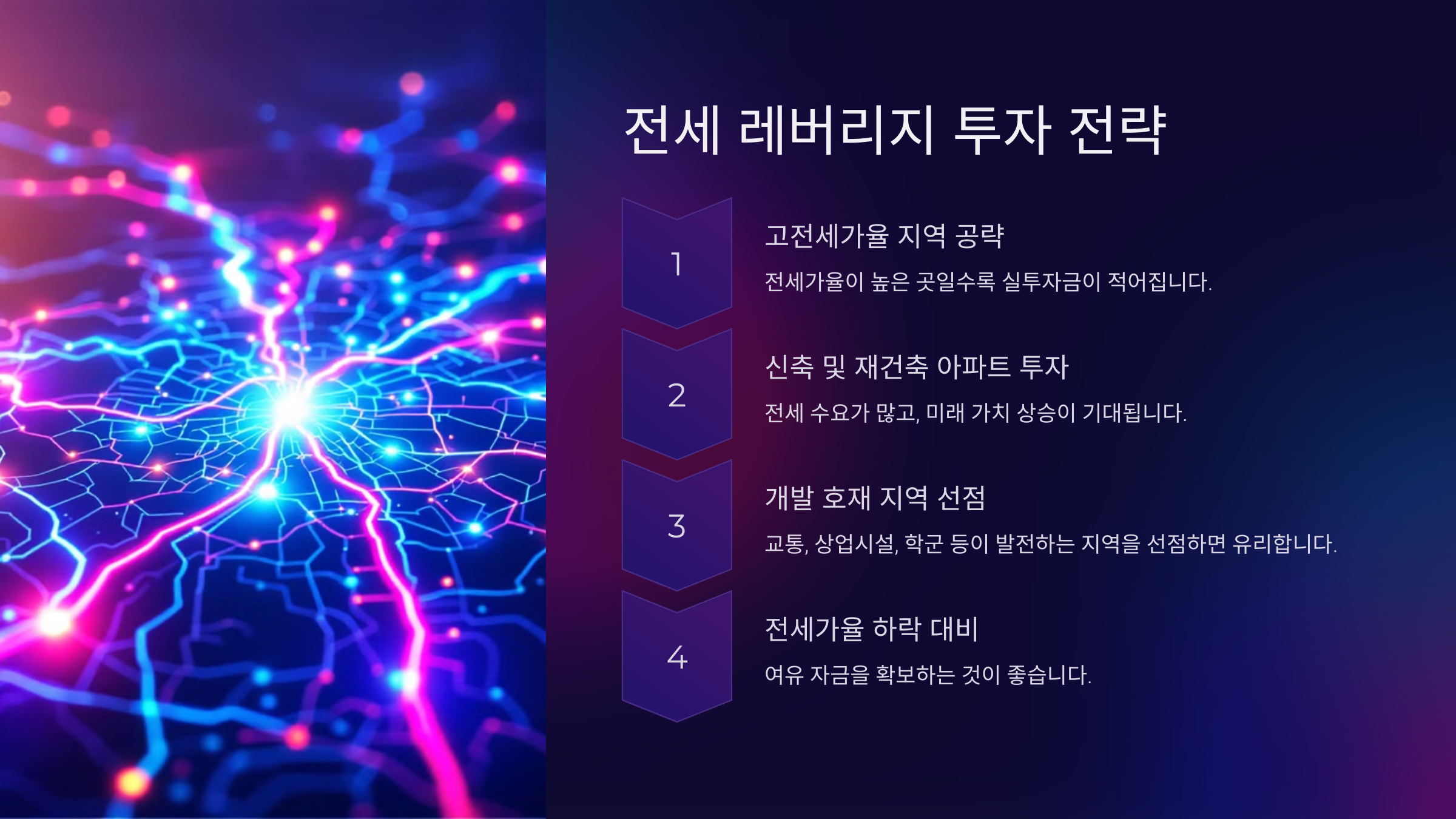 전세 레버리지 투자 전략

1

고전세가율 지역 공략

전세가율이 높은 곳일수록 실투자금이 적어집니다.

2

신축 및 재건축 아파트 투자

전세 수요가 많고, 미래 가치 상승이 기대됩니다.

3

개발 호재 지역 선점

교통, 상업시설, 학군 등이 발전하는 지역을 선점하면 유리합니다.

4

전세가율 하락 대비

여유 자금을 확보하는 것이 좋습니다.